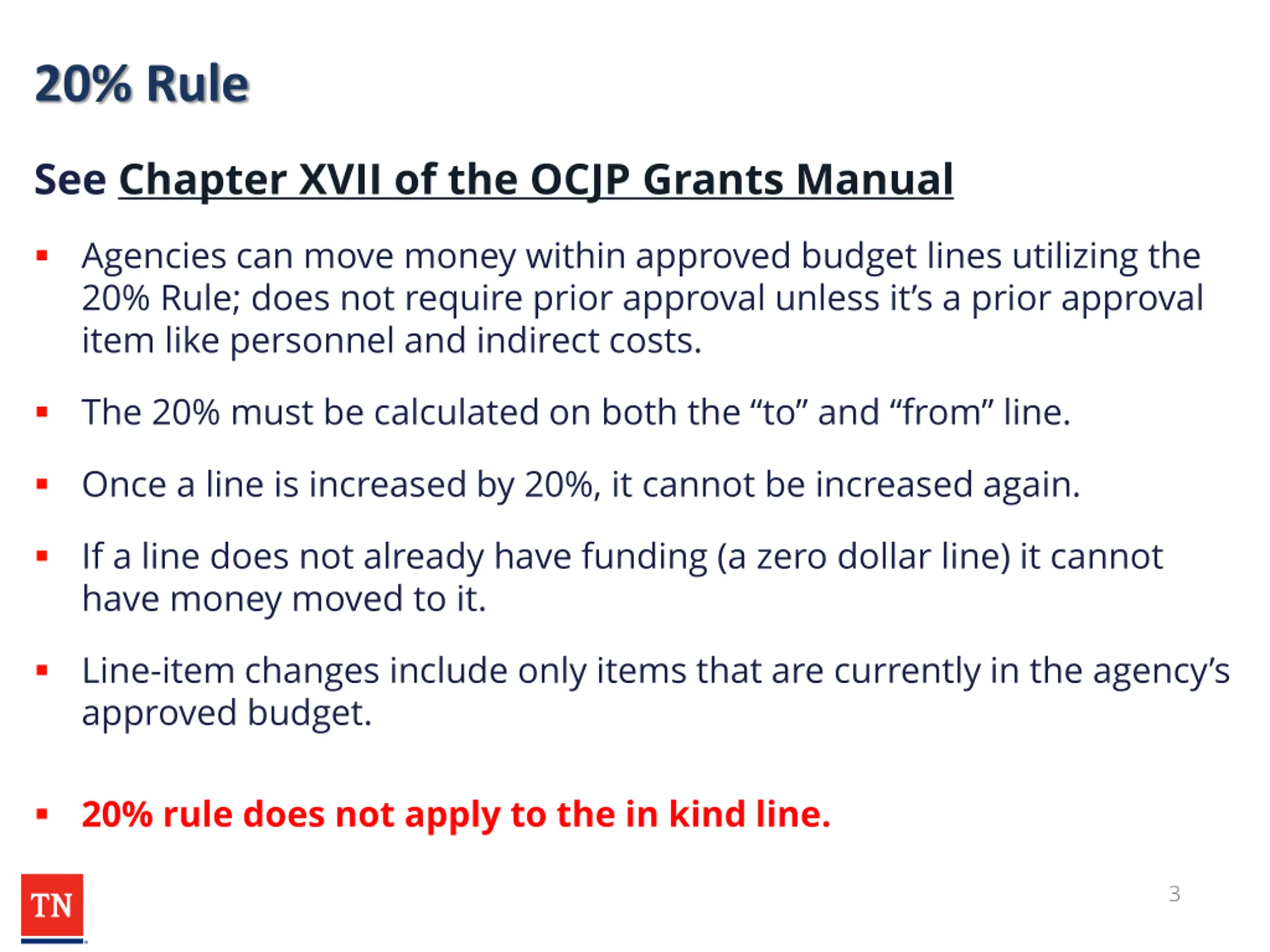 20% Rule

See Chapter XVII of the OCJP Grants Manual

▪ Agencies can move money within approved budget lines utilizing the 20% Rule; does not require prior approval unless it's a prior approval item like personnel and indirect costs.

▪ The 20% must be calculated on both the "to" and "from" line.

▪ Once a line is increased by 20%, it cannot be increased again.

▪ If a line does not already have funding (a zero dollar line) it cannot have money moved to it.

▪ Line-item changes include only items that are currently in the agency's approved budget.

▪ 20% rule does not apply to the in kind line.

TN

3